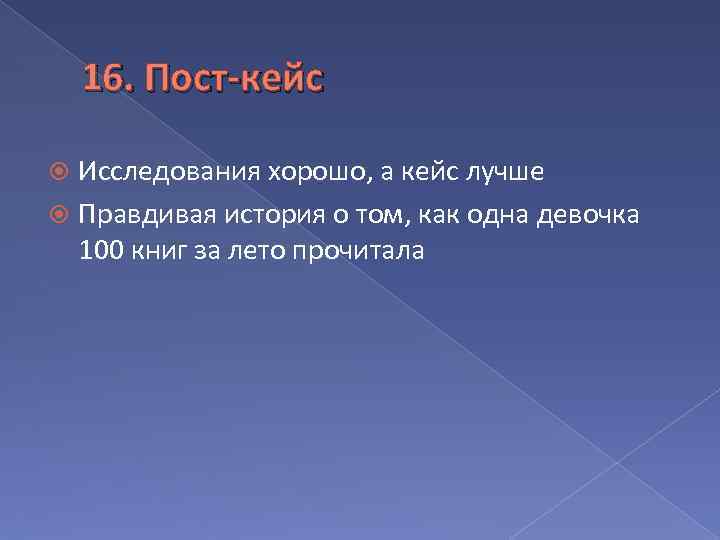 16. Пост-кейс

Исследования хорошо, а кейс лучше

Правдивая история о том, как одна девочка 100 книг за лето прочитала